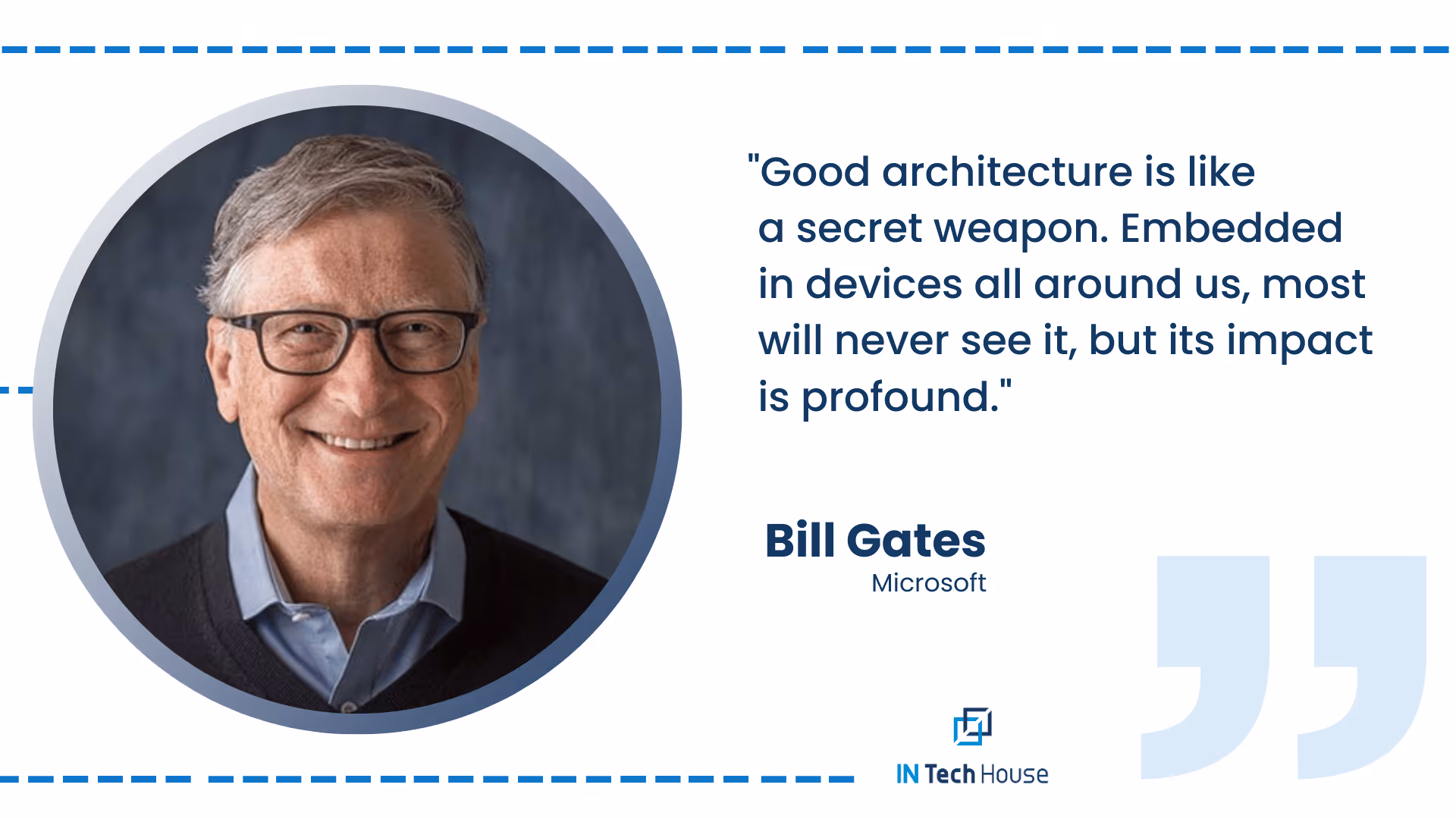 "Good architecture is like a secret weapon. Embedded in devices all around us, most will never see it, but its impact is profound."

Bill Gates
Microsoft

IN Tech House